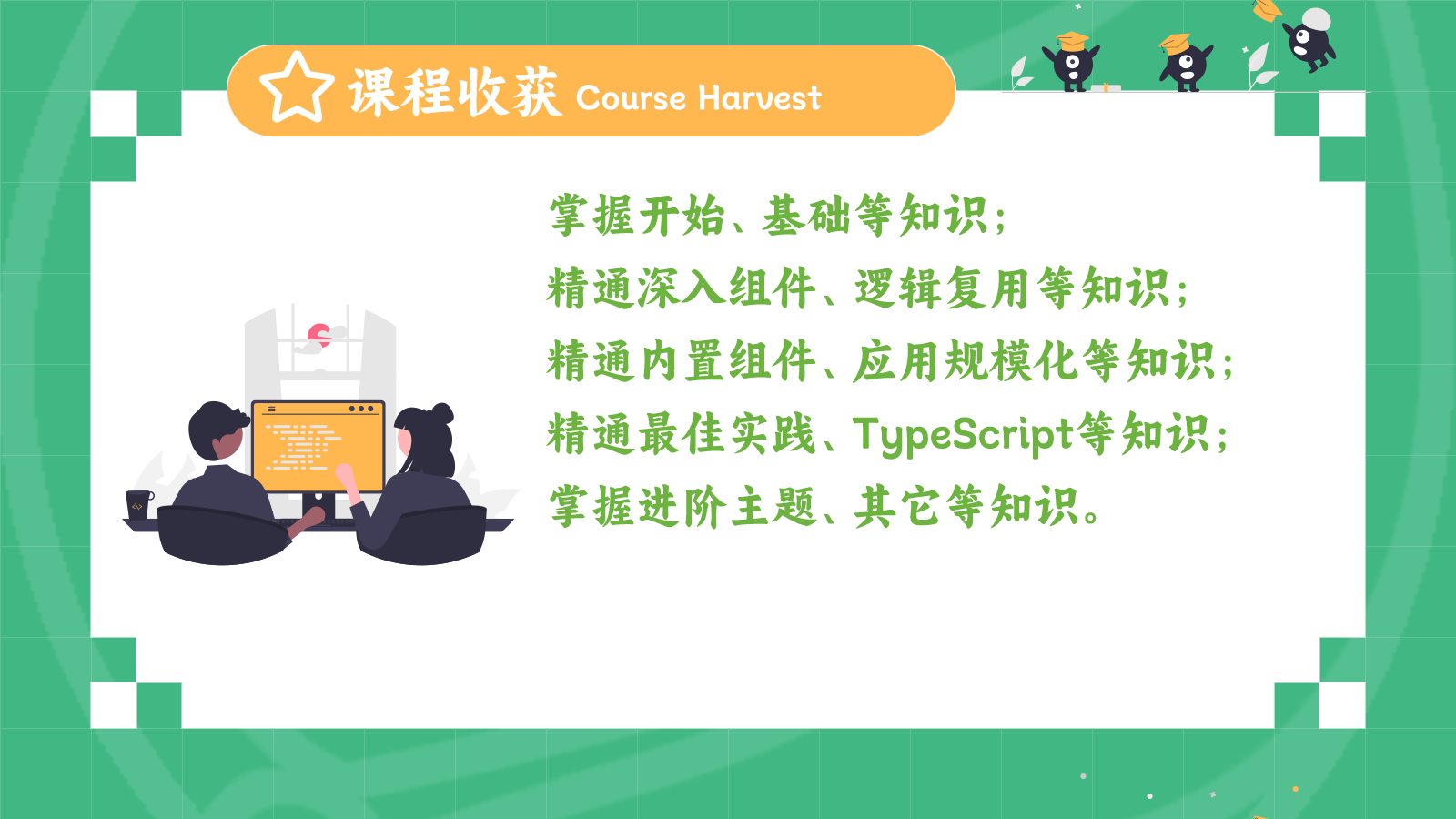 课程收获 Course Harvest

掌握开始、基础等知识；
精通深入组件、逻辑复用等知识；
精通内置组件、应用规模化等知识；
精通最佳实践、TypeScript等知识；
掌握进阶主题、其它等知识。